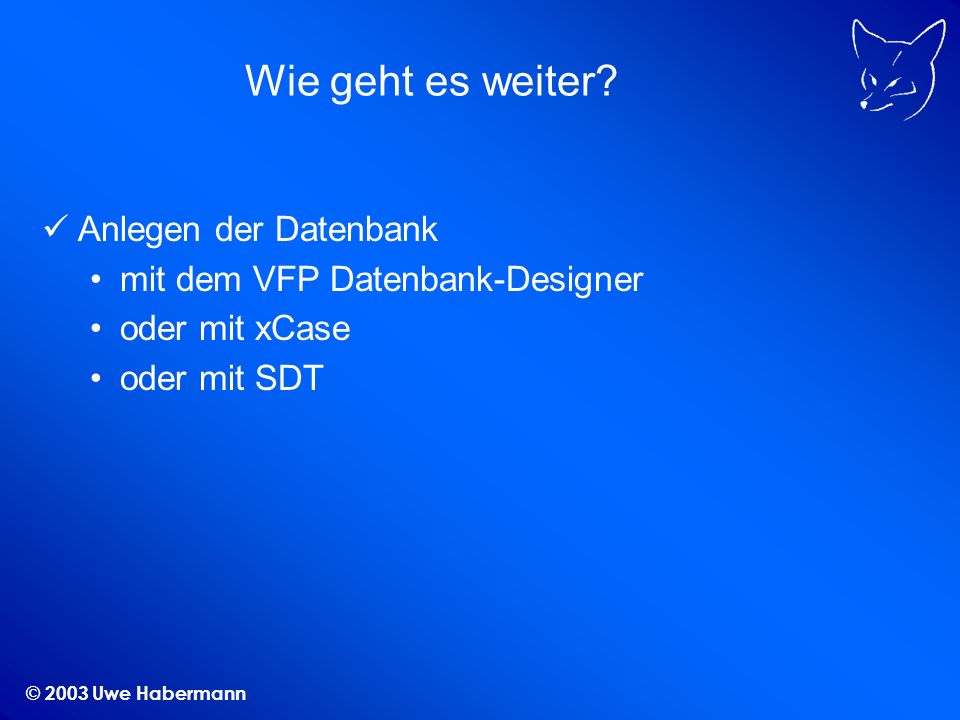 Wie geht es weiter?

✓ Anlegen der Datenbank

• mit dem VFP Datenbank-Designer
• oder mit xCase
• oder mit SDT

© 2003 Uwe Habermann